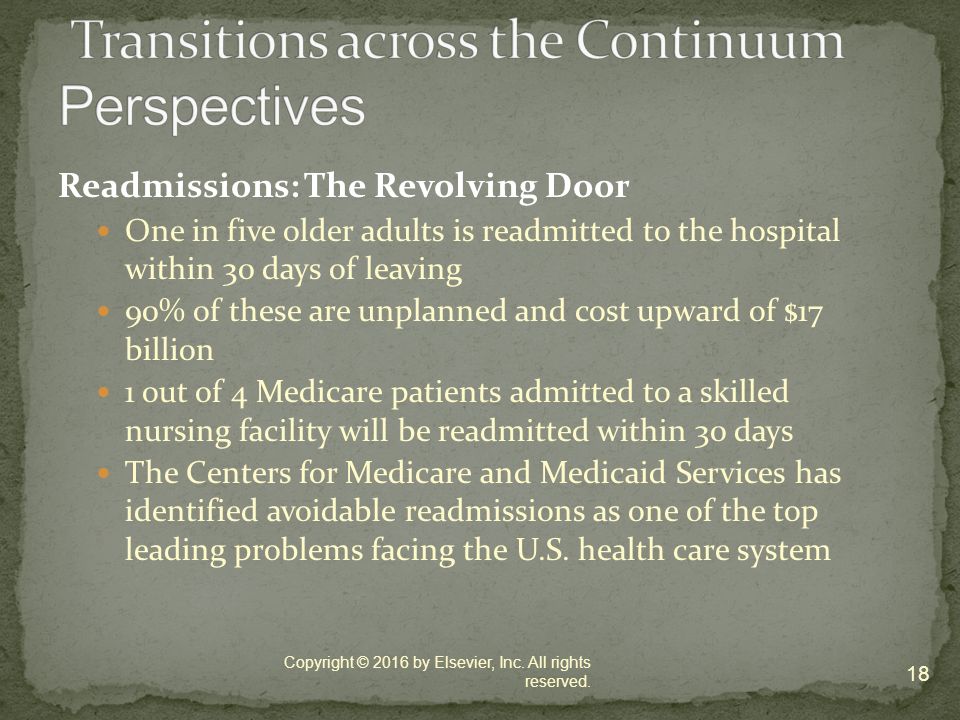 Transitions across the Continuum Perspectives

Readmissions: The Revolving Door

- One in five older adults is readmitted to the hospital within 30 days of leaving
- 90% of these are unplanned and cost upward of $17 billion
- 1 out of 4 Medicare patients admitted to a skilled nursing facility will be readmitted within 30 days
- The Centers for Medicare and Medicaid Services has identified avoidable readmissions as one of the top leading problems facing the U.S. health care system

Copyright © 2016 by Elsevier, Inc. All rights reserved.

18